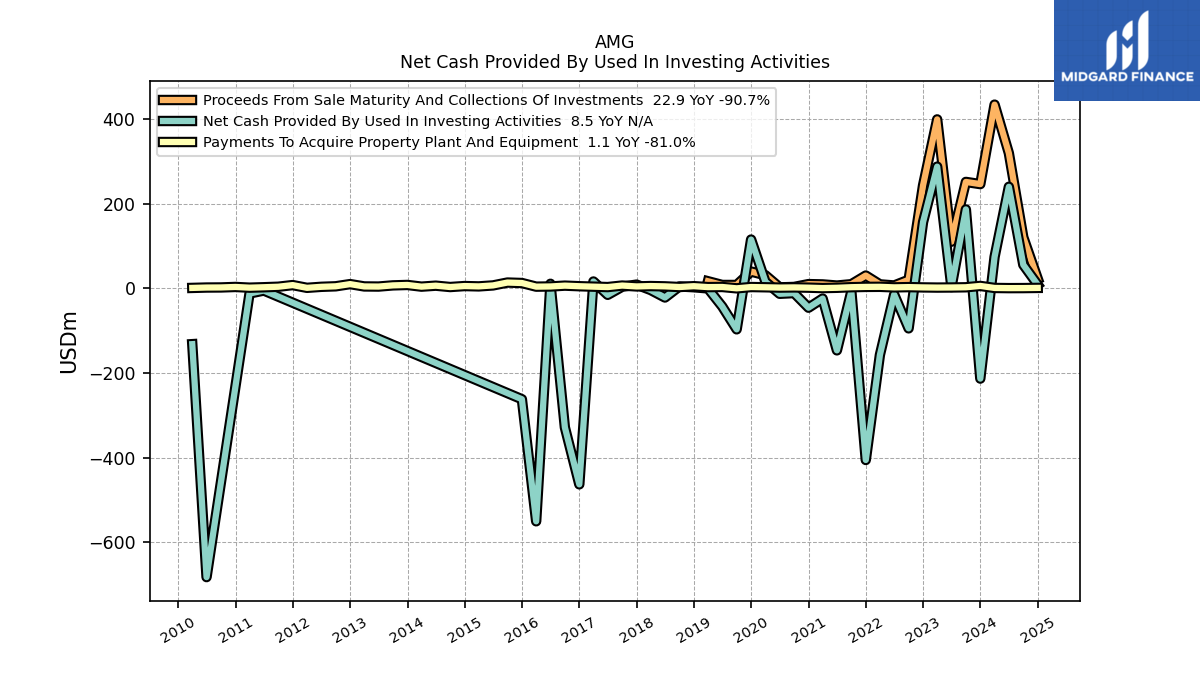 AMG
Net Cash Provided By Used In Investing Activities

MIDGARD FINANCE

Proceeds From Sale Maturity And Collections Of Investments 22.9 YoY -90.7%
Net Cash Provided By Used In Investing Activities 8.5 YoY N/A
Payments To Acquire Property Plant And Equipment 1.1 YoY -81.0%

USDm

400
200
0
−200
−400
−600

2010
2011
2012
2013
2014
2015
2016
2017
2018
2019
2020
2021
2022
2023
2024
2025